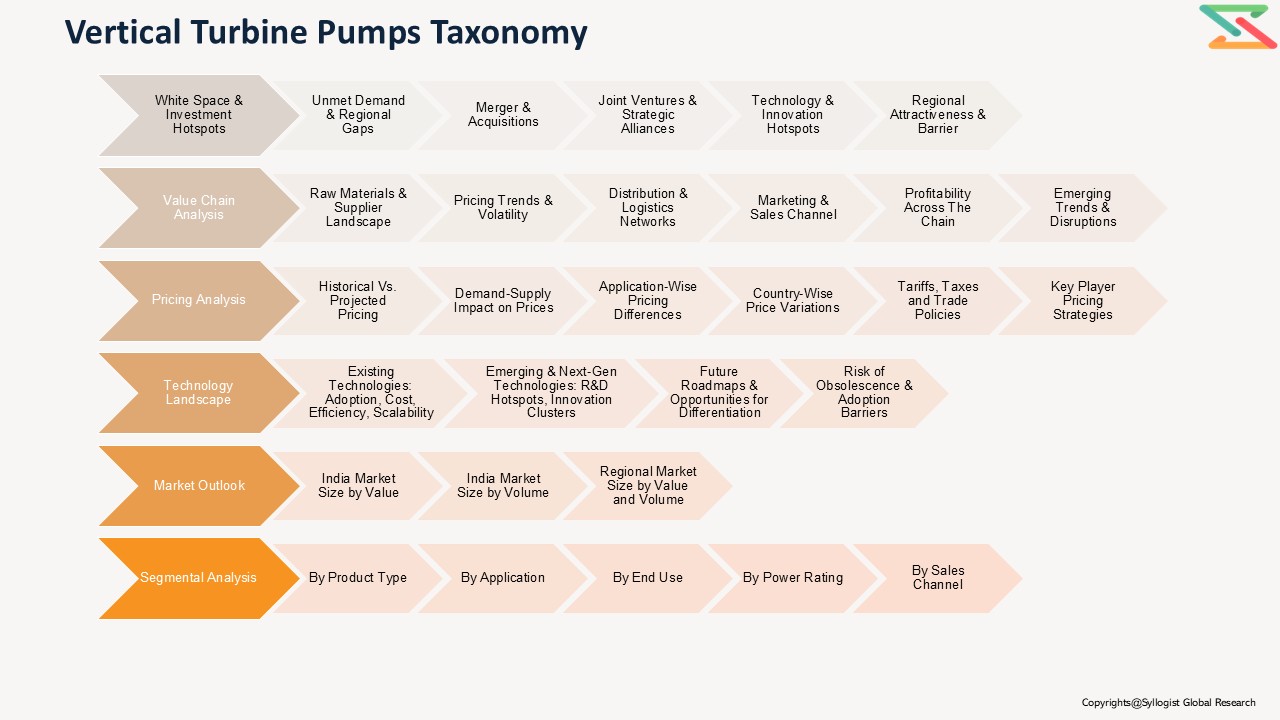 Vertical Turbine Pumps Taxonomy

White Space & Investment Hotspots

Unmet Demand & Regional Gaps

Merger & Acquisitions

Joint Ventures & Strategic Alliances

Technology & Innovation Hotspots

Regional Attractiveness & Barrier

Value Chain Analysis

Raw Materials & Supplier Landscape

Pricing Trends & Volatility

Distribution & Logistics Networks

Marketing & Sales Channel

Profitability Across The Chain

Emerging Trends & Disruptions

Pricing Analysis

Historical Vs. Projected Pricing

Demand-Supply Impact on Prices

Application-Wise Pricing Differences

Country-Wise Price Variations

Tariffs, Taxes and Trade Policies

Key Player Pricing Strategies

Technology Landscape

Existing Technologies: Adoption, Cost, Efficiency, Scalability

Emerging & Next-Gen Technologies: R&D Hotspots, Innovation Clusters

Future Roadmaps & Opportunities for Differentiation

Risk of Obsolescence & Adoption Barriers

Market Outlook

India Market Size by Value

India Market Size by Volume

Regional Market Size by Value and Volume

Segmental Analysis

By Product Type

By Application

By End Use

By Power Rating

By Sales Channel

Copyrights@Syllogist Global Research